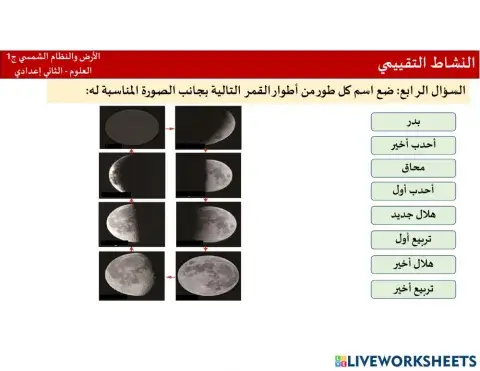 النشاط التقييمي

الأرض والنظام الشمسي ج1
العلوم - الثاني إعدادي

السؤال الرابع: ضع اسم كل طور من أطوار القمر التالية بجانب الصورة المناسبة له:

بدر

أحدب أخير

محاق

أحدب أول

هلال جديد

تربيع أول

هلال أخير

تربيع أخير

LIVEWORKSHEETS